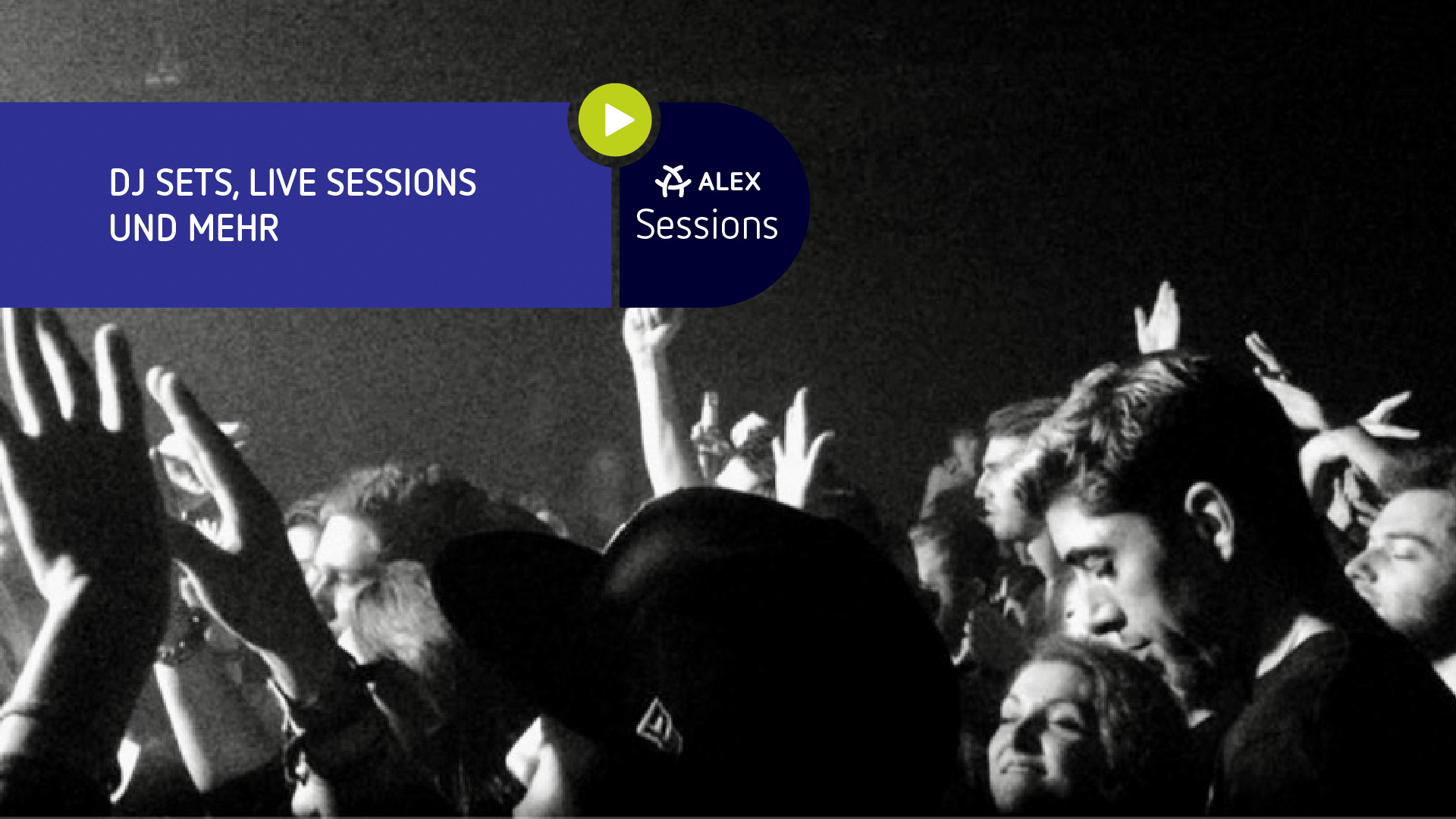 DJ SETS, LIVE SESSIONS UND MEHR

ALEX
Sessions